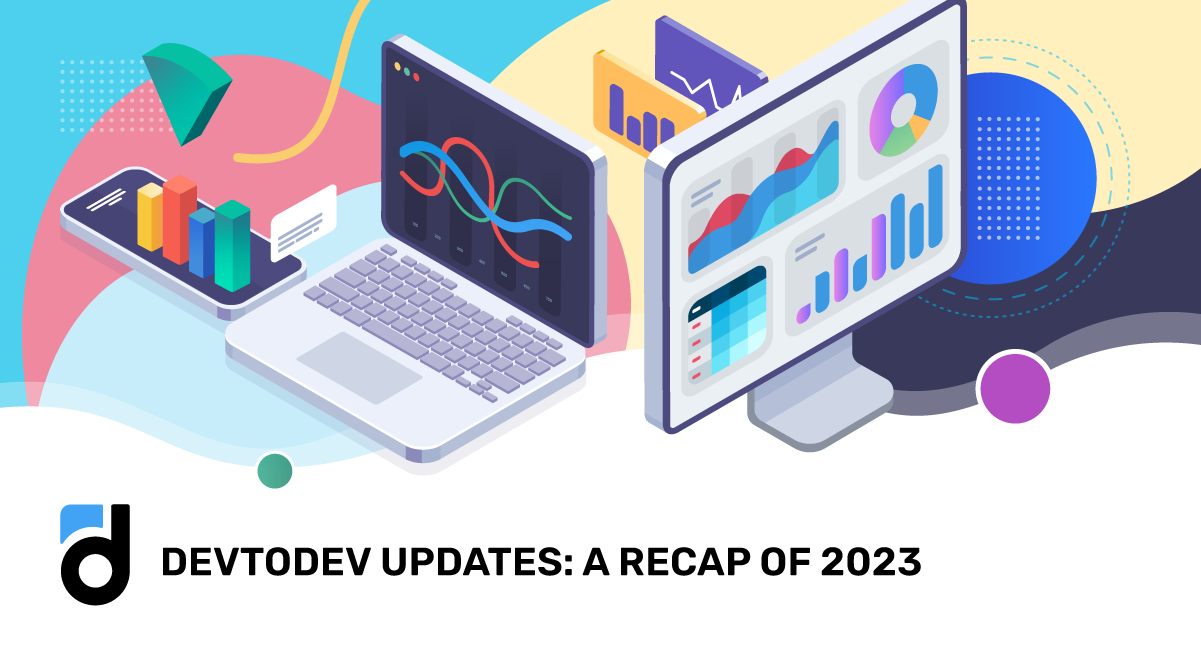 DEVTODEV UPDATES: A RECAP OF 2023